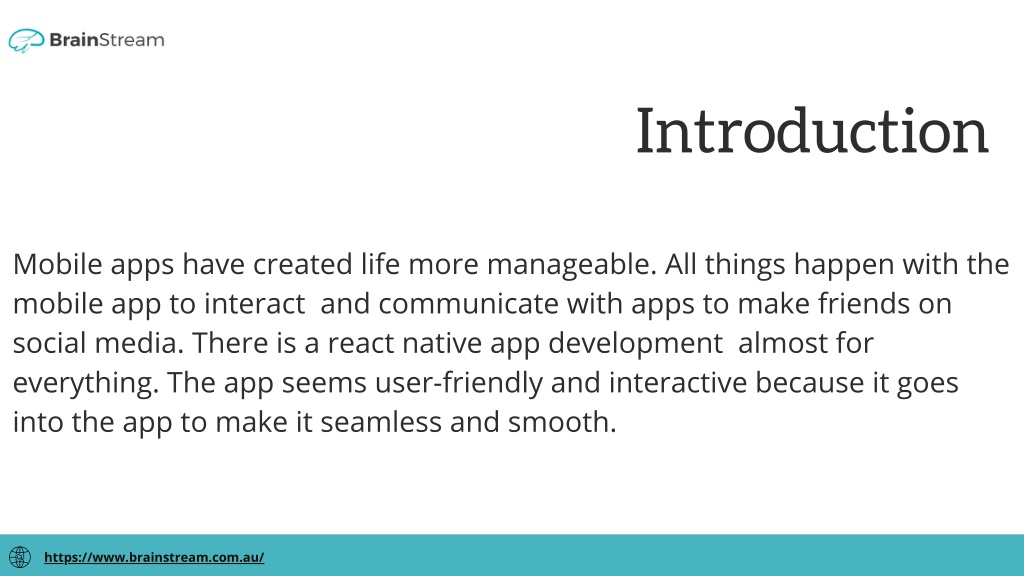 BrainStream

Introduction

Mobile apps have created life more manageable. All things happen with the mobile app to interact and communicate with apps to make friends on social media. There is a react native app development almost for everything. The app seems user-friendly and interactive because it goes into the app to make it seamless and smooth.

https://www.brainstream.com.au/